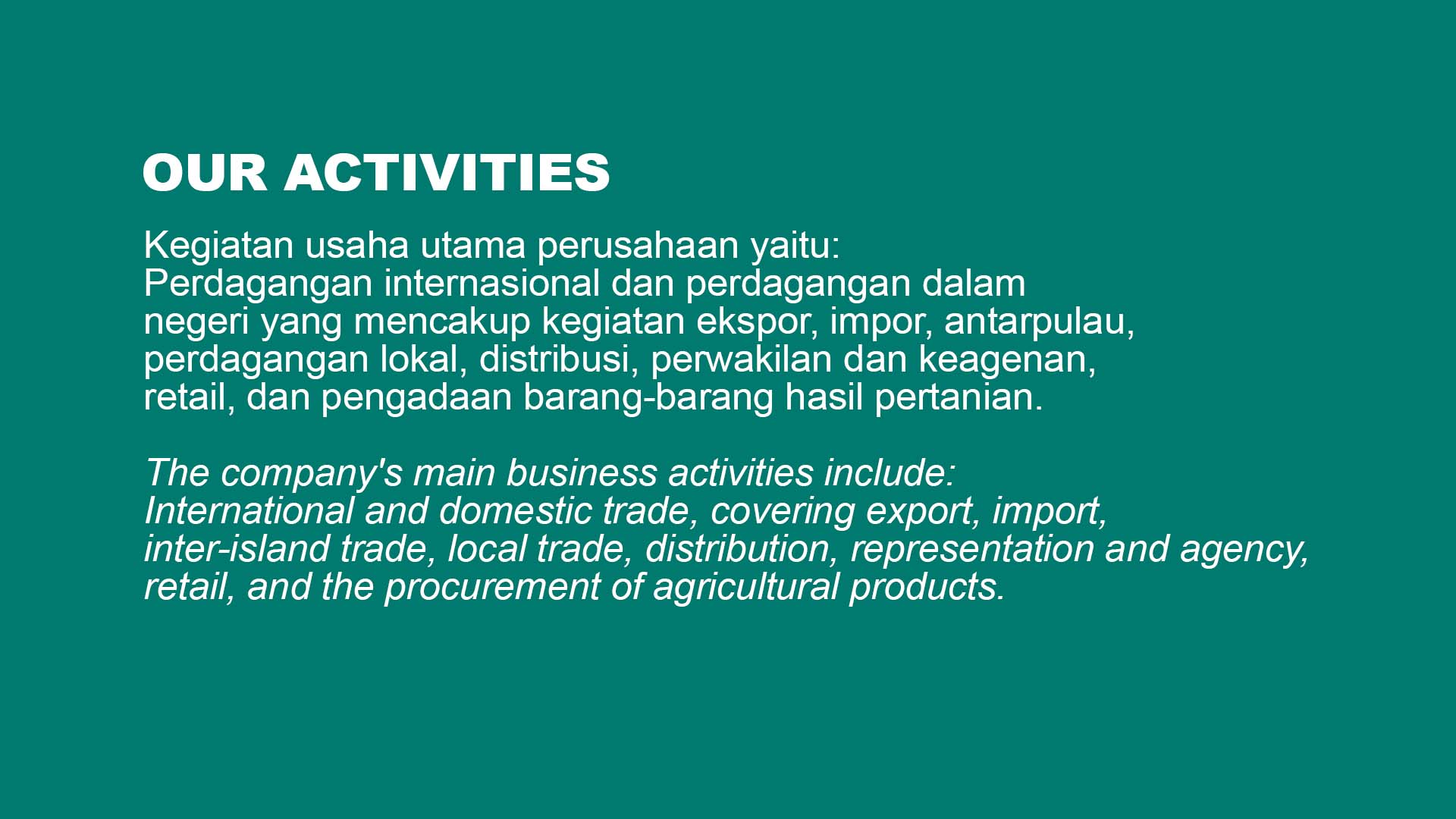 OUR ACTIVITIES

Kegiatan usaha utama perusahaan yaitu:
Perdagangan internasional dan perdagangan dalam negeri yang mencakup kegiatan ekspor, impor, antarpulau, perdagangan lokal, distribusi, perwakilan dan keagenan, retail, dan pengadaan barang-barang hasil pertanian.

The company's main business activities include:
International and domestic trade, covering export, import, inter-island trade, local trade, distribution, representation and agency, retail, and the procurement of agricultural products.